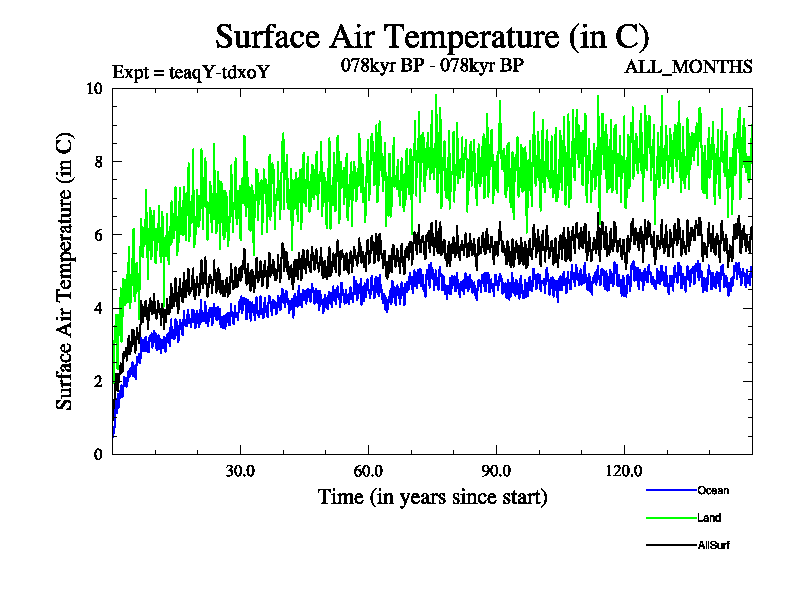 Surface Air Temperature (in C)

Expt = teaqY-tdxoY

078kyr BP - 078kyr BP

ALL_MONTHS

Surface Air Temperature (in C)

10
8
6
4
2
0

30.0
60.0
90.0
120.0

Time (in years since start)

Ocean
Land
AllSurf